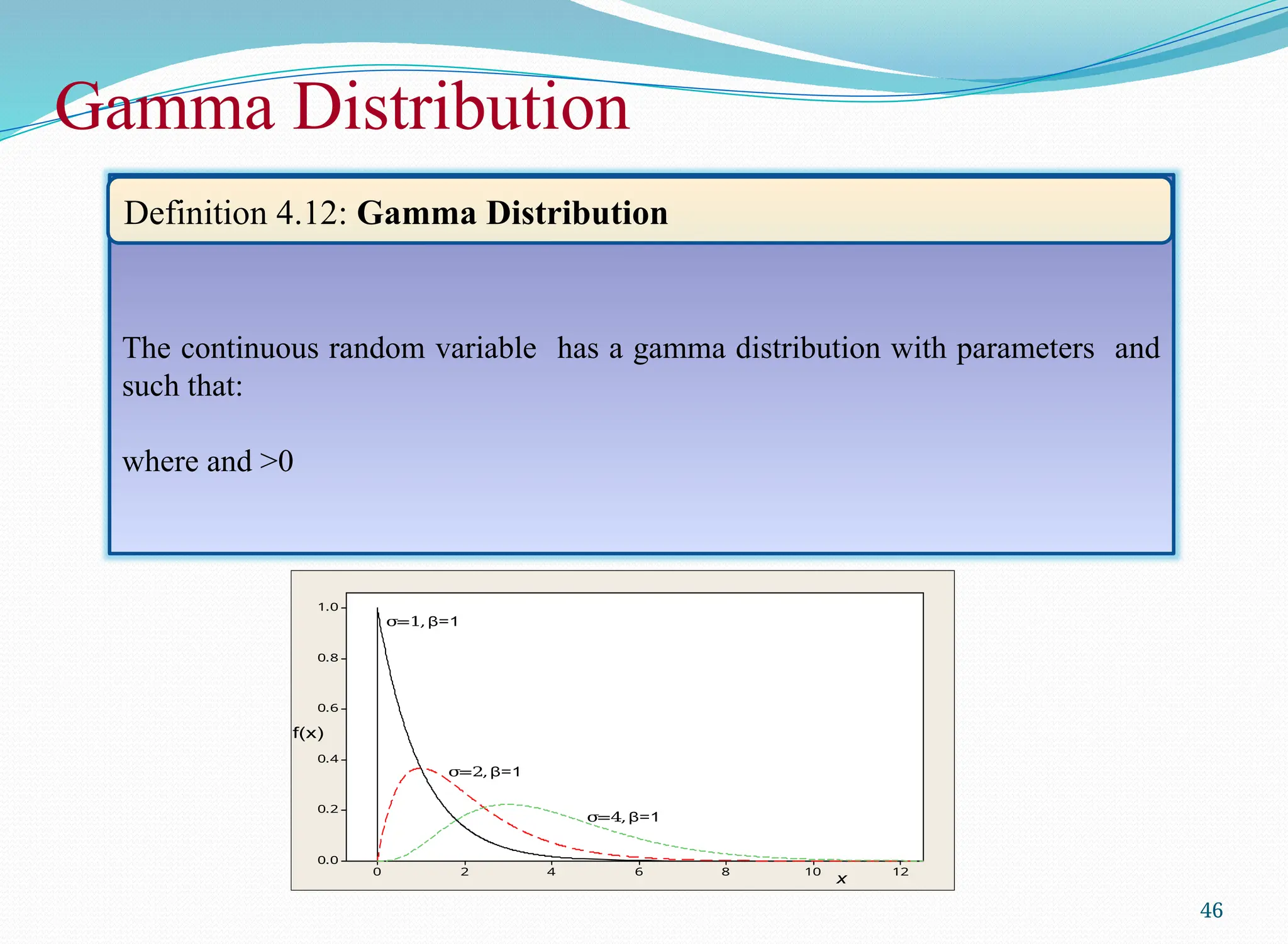 Gamma Distribution

Definition 4.12: **Gamma Distribution**

The continuous random variable has a gamma distribution with parameters and such that:

where and >0

1.0
0.8
0.6
0.4
0.2
0.0
f(x)
σ=1, β=1
σ=2, β=1
σ=4, β=1
0
2
4
6
8
10
12
x

46